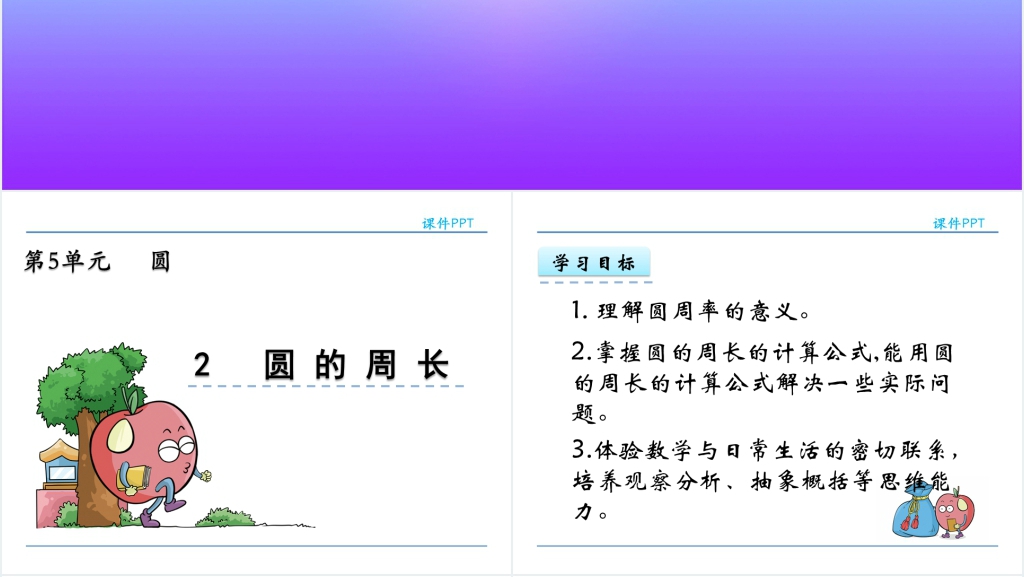 课件PPT

第5单元　圆

2　圆的周长

课件PPT

学习目标

1. 理解圆周率的意义。

2.掌握圆的周长的计算公式,能用圆的周长的计算公式解决一些实际问题。

3.体验数学与日常生活的密切联系，培养观察分析、抽象概括等思维能力。